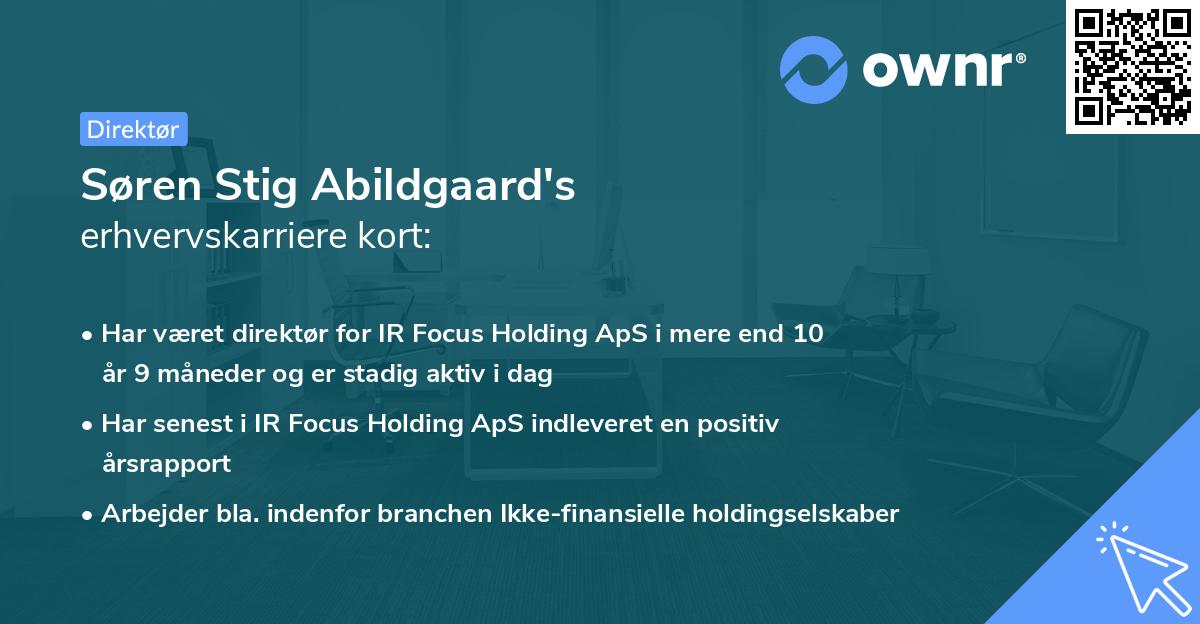 ownr®

Direktør

Søren Stig Abildgaard's
erhvervskarriere kort:

• Har været direktør for IR Focus Holding ApS i mere end 10 år 9 måneder og er stadig aktiv i dag
• Har senest i IR Focus Holding ApS indleveret en positiv årsrapport
• Arbejder bla. indenfor branchen Ikke-finansielle holdingselskaber